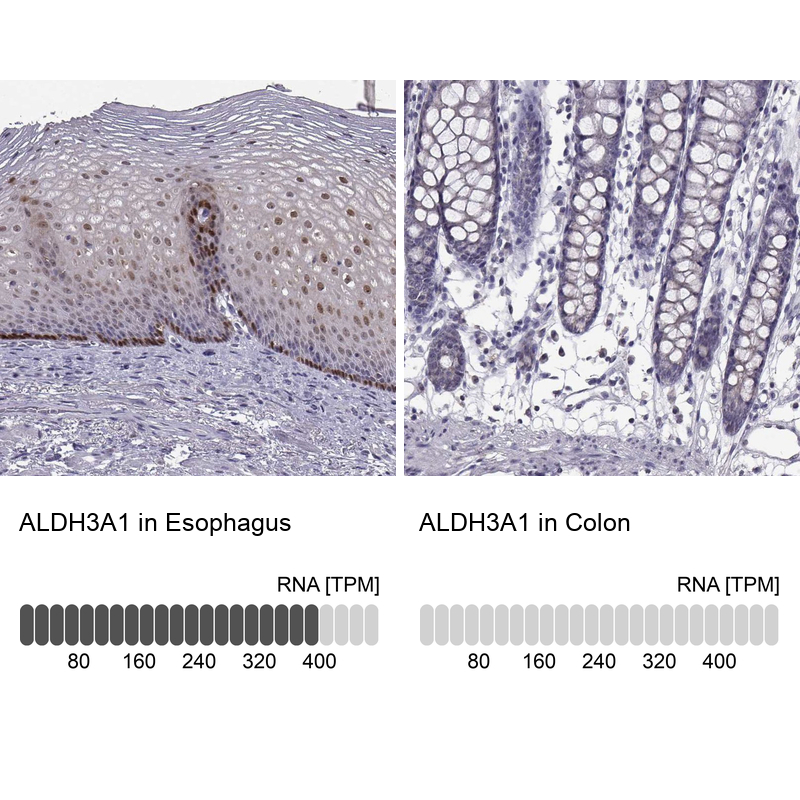 ALDH3A1 in Esophagus

RNA [TPM]

80 160 240 320 400

ALDH3A1 in Colon

RNA [TPM]

80 160 240 320 400